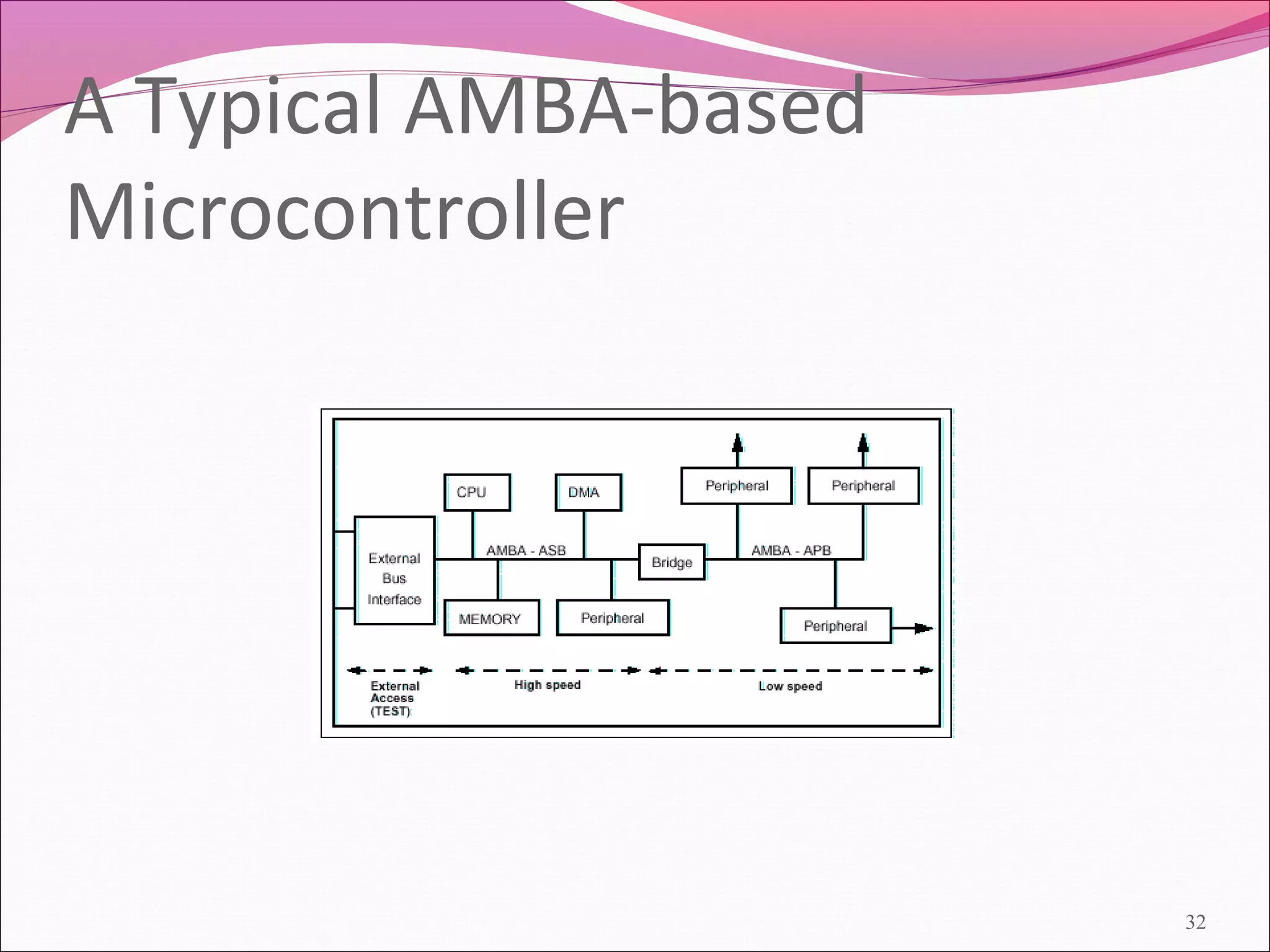 A Typical AMBA-based Microcontroller

CPU

DMA

Peripheral

Peripheral

External Bus Interface

AMBA - ASB

Bridge

AMBA - APB

MEMORY

Peripheral

Peripheral

External Access (TEST)

High speed

Low speed

32